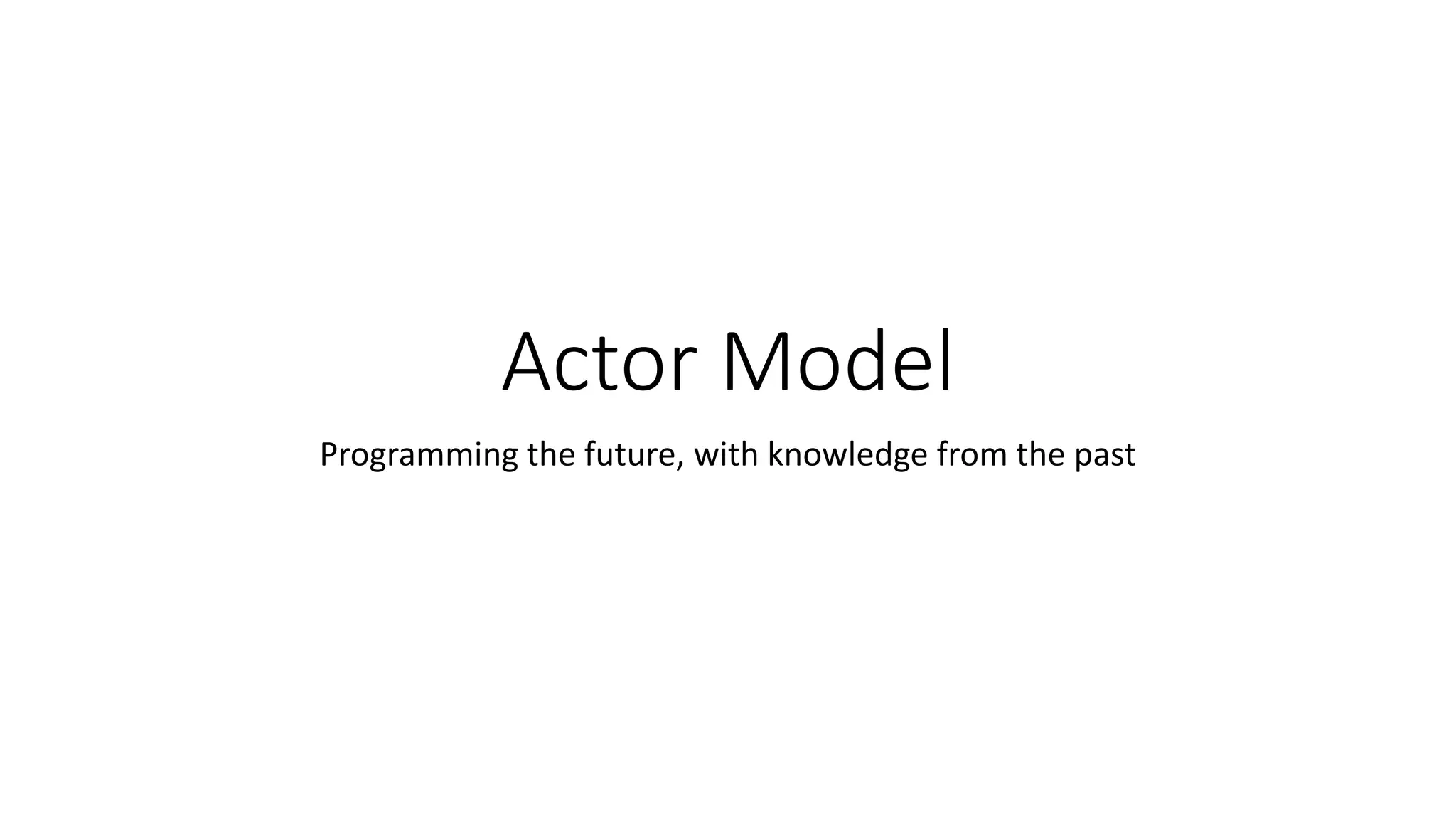 Actor Model

Programming the future, with knowledge from the past